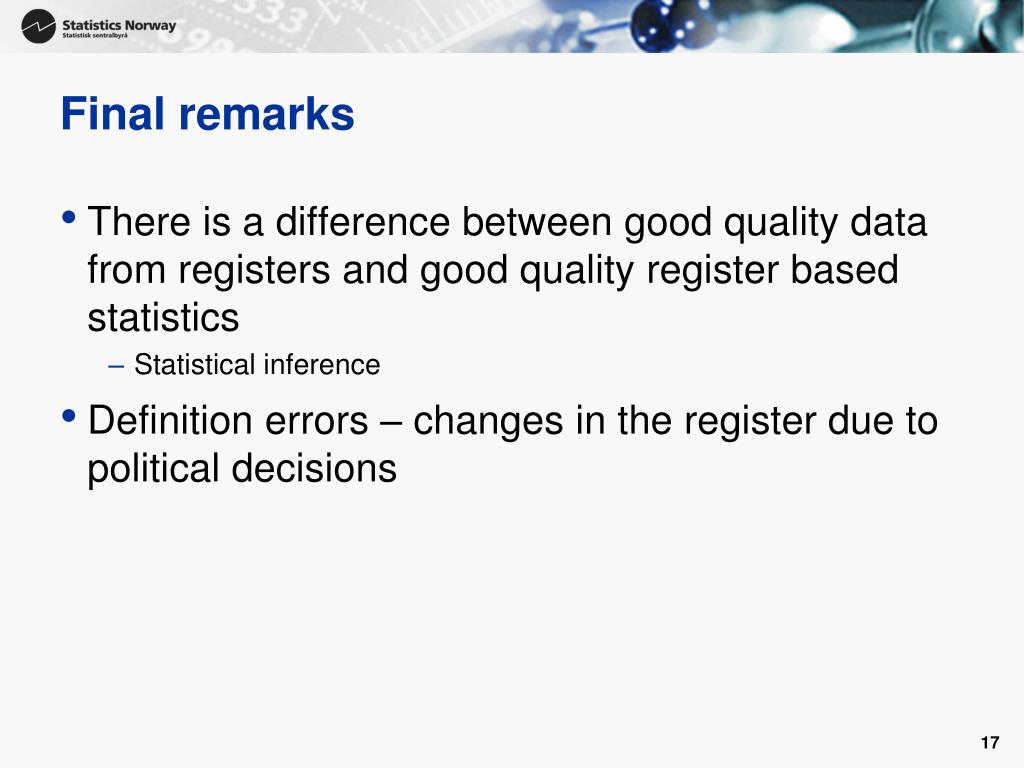 Statistics Norway
Statistisk sentralbyrå

Final remarks

• There is a difference between good quality data from registers and good quality register based statistics
– Statistical inference

• Definition errors – changes in the register due to political decisions

17